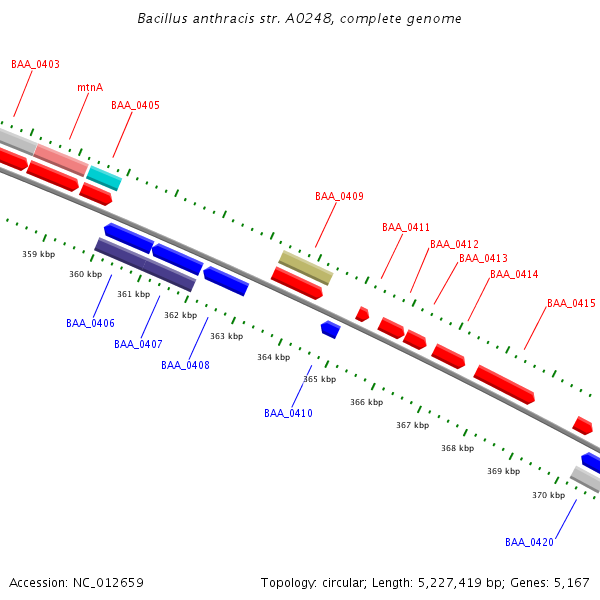 Bacillus anthracis str. A0248, complete genome

BAA_0403
mtnA
BAA_0405
BAA_0409
BAA_0411
BAA_0412
BAA_0413
BAA_0414
BAA_0415

359 kbp
360 kbp
361 kbp
362 kbp
363 kbp
364 kbp
365 kbp
366 kbp
367 kbp
368 kbp
369 kbp
370 kbp

BAA_0406
BAA_0407
BAA_0408
BAA_0410
BAA_0420

Accession: NC_012659

Topology: circular; Length: 5,227,419 bp; Genes: 5,167